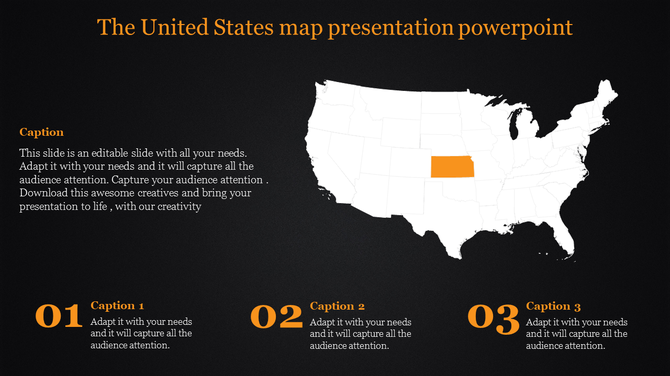 The United States map presentation powerpoint

Caption

This slide is an editable slide with all your needs. Adapt it with your needs and it will capture all the audience attention. Capture your audience attention . Download this awesome creatives and bring your presentation to life , with our creativity

01 Caption 1
Adapt it with your needs and it will capture all the audience attention.

02 Caption 2
Adapt it with your needs and it will capture all the audience attention.

03 Caption 3
Adapt it with your needs and it will capture all the audience attention.